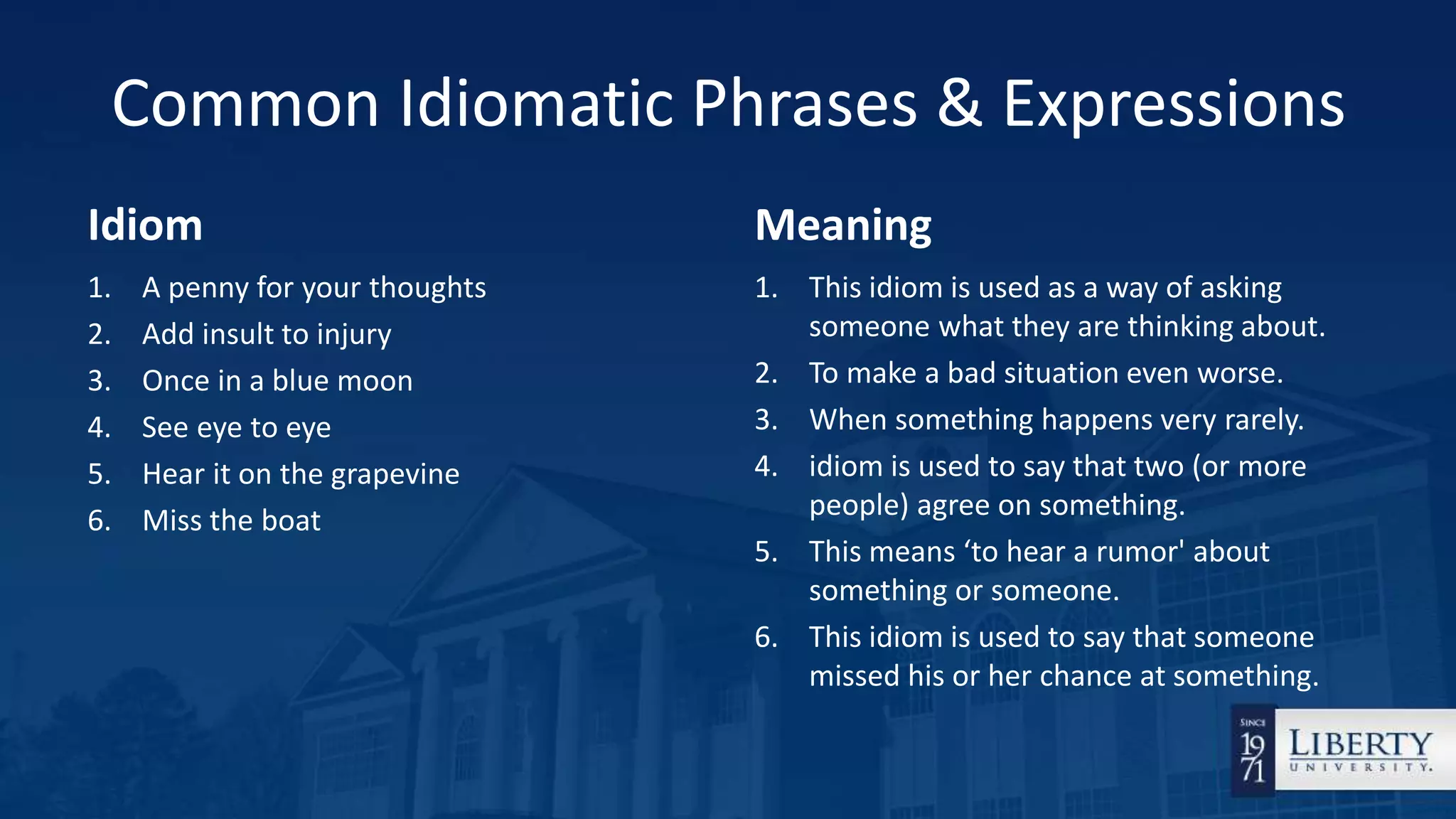 Common Idiomatic Phrases & Expressions

Idiom

1. A penny for your thoughts
2. Add insult to injury
3. Once in a blue moon
4. See eye to eye
5. Hear it on the grapevine
6. Miss the boat

Meaning

1. This idiom is used as a way of asking someone what they are thinking about.
2. To make a bad situation even worse.
3. When something happens very rarely.
4. idiom is used to say that two (or more people) agree on something.
5. This means ‘to hear a rumor' about something or someone.
6. This idiom is used to say that someone missed his or her chance at something.

SINCE 19 71 LIBERTY UNIVERSITY.